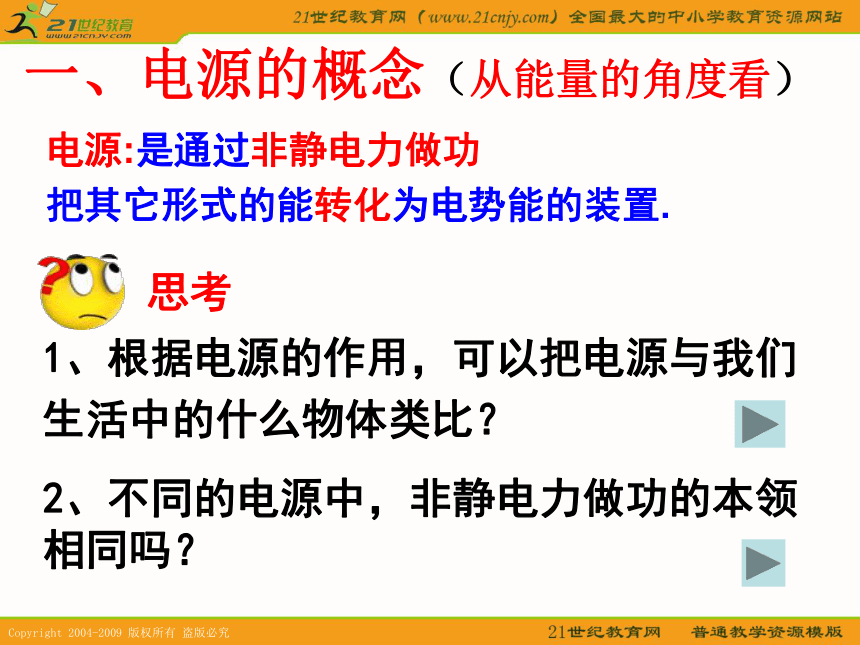 21世纪教育
www.21cnjy.com

21世纪教育网（www.21cnjy.com）全国最大的中小学教育资源网站

一、电源的概念（从能量的角度看）

电源:是通过非静电力做功把其它形式的能转化为电势能的装置.

思考

1、根据电源的作用，可以把电源与我们生活中的什么物体类比？

2、不同的电源中，非静电力做功的本领相同吗？

Copyright 2004-2009 版权所有 盗版必究

21世纪教育网 普通教学资源模版